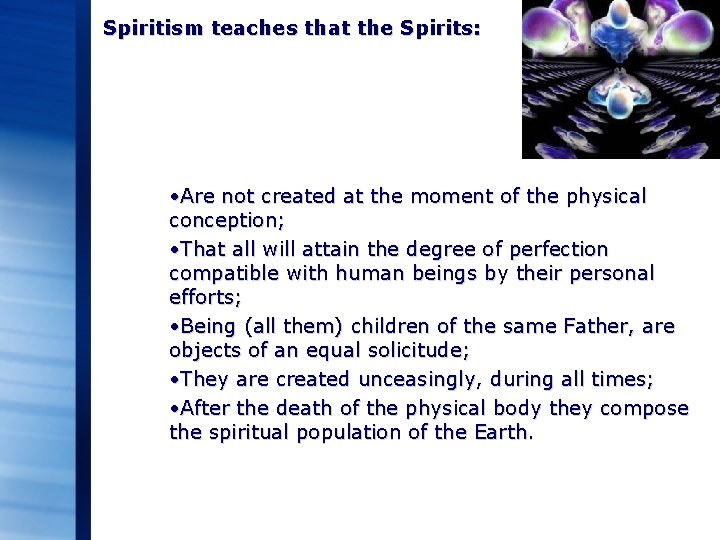 Spiritism teaches that the Spirits:

•Are not created at the moment of the physical conception;

•That all will attain the degree of perfection compatible with human beings by their personal efforts;

•Being (all them) children of the same Father, are objects of an equal solicitude;

•They are created unceasingly, during all times;

•After the death of the physical body they compose the spiritual population of the Earth.